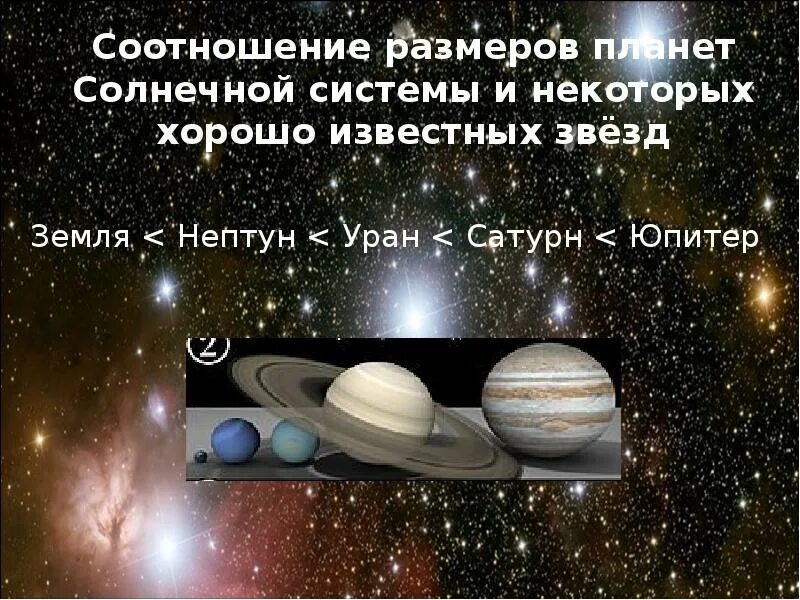 Соотношение размеров планет Солнечной системы и некоторых хорошо известных звёзд

Земля < Нептун < Уран < Сатурн < Юпитер

2